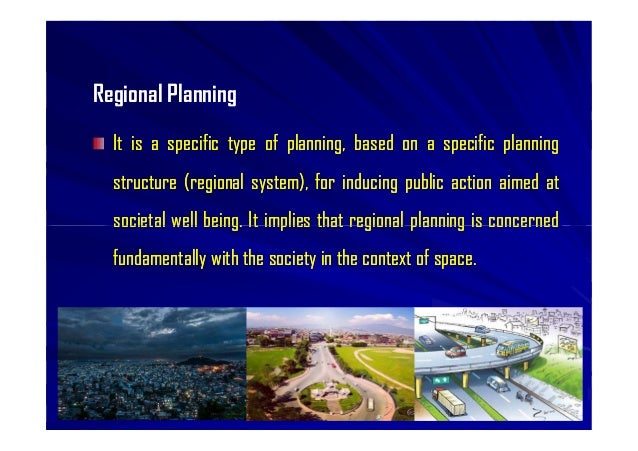 Regional Planning

It is a specific type of planning, based on a specific planning structure (regional system), for inducing public action aimed at societal well being. It implies that regional planning is concerned fundamentally with the society in the context of space.